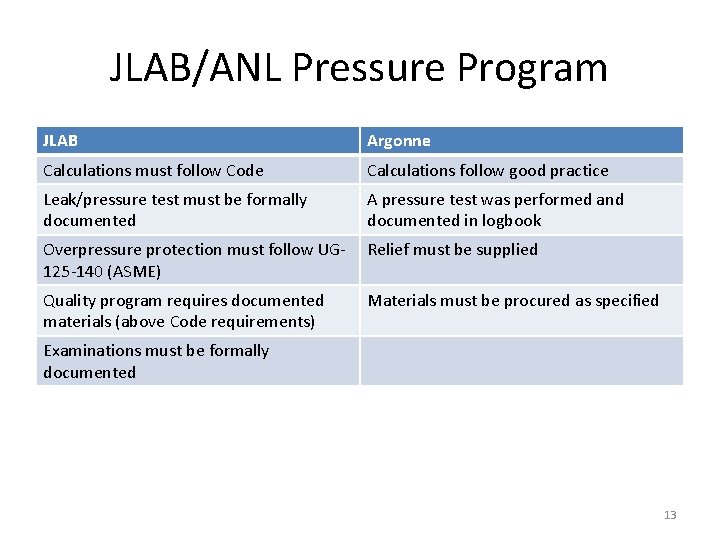 JLAB/ANL Pressure Program

| JLAB | Argonne |
|---|---|
| Calculations must follow Code | Calculations follow good practice |
| Leak/pressure test must be formally documented | A pressure test was performed and documented in logbook |
| Overpressure protection must follow UG-125-140 (ASME) | Relief must be supplied |
| Quality program requires documented materials (above Code requirements) | Materials must be procured as specified |
| Examinations must be formally documented | |

13